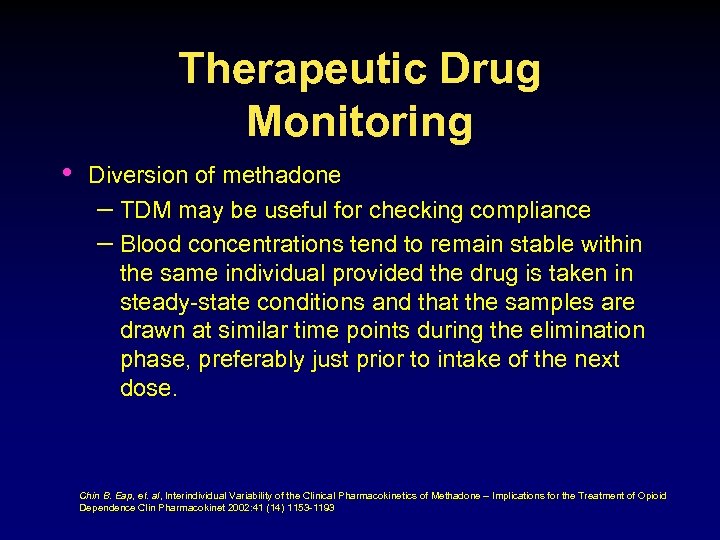 Therapeutic Drug Monitoring

• Diversion of methadone
– TDM may be useful for checking compliance
– Blood concentrations tend to remain stable within the same individual provided the drug is taken in steady-state conditions and that the samples are drawn at similar time points during the elimination phase, preferably just prior to intake of the next dose.

Chin B. Eap, et. al, Interindividual Variability of the Clinical Pharmacokinetics of Methadone – Implications for the Treatment of Opioid Dependence Clin Pharmacokinet 2002:41 (14) 1153-1193